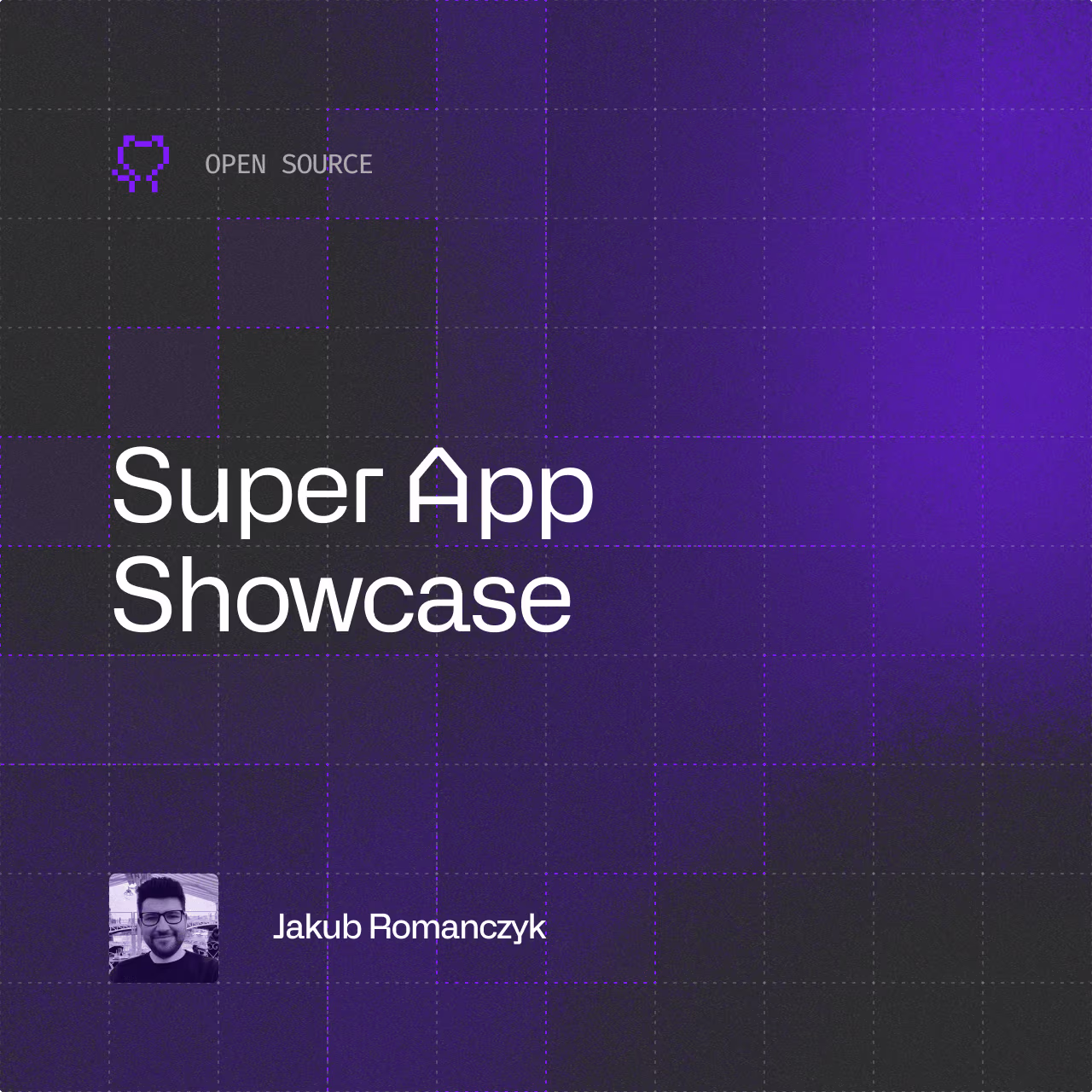 OPEN SOURCE

Super App Showcase

Jakub Romanczyk